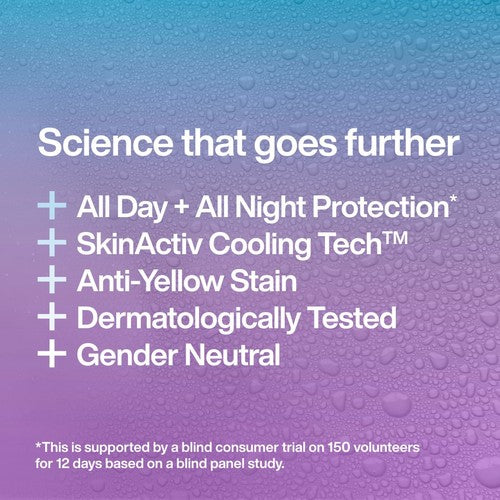 Science that goes further

+ All Day + All Night Protection*
+ SkinActiv Cooling Tech™
+ Anti-Yellow Stain
+ Dermatologically Tested
+ Gender Neutral

*This is supported by a blind consumer trial on 150 volunteers for 12 days based on a blind panel study.